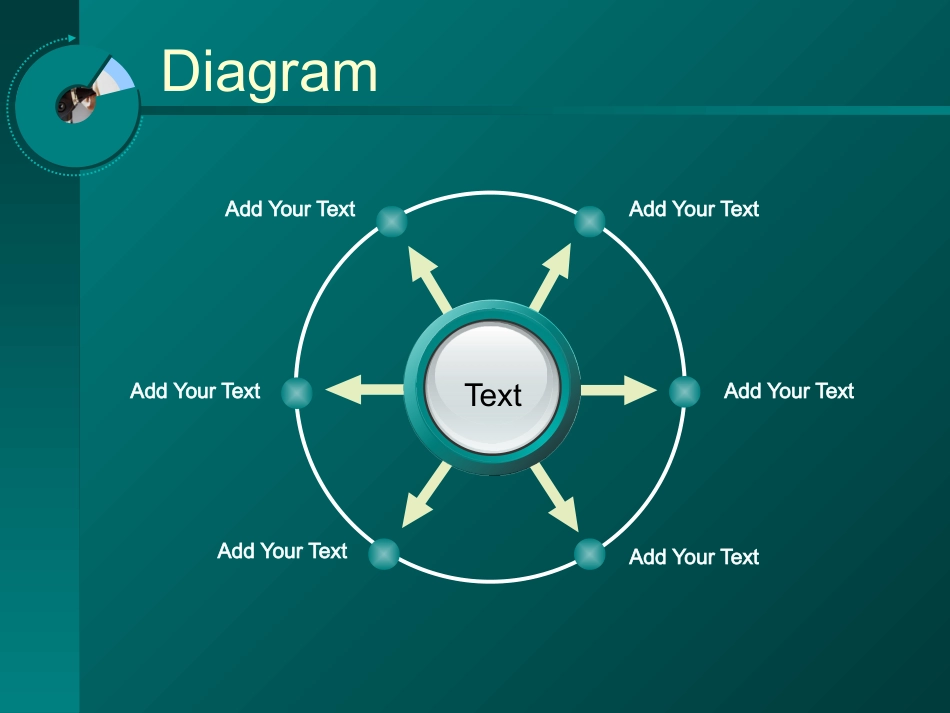 Diagram

Add Your Text

Add Your Text

Add Your Text

Text

Add Your Text

Add Your Text

Add Your Text